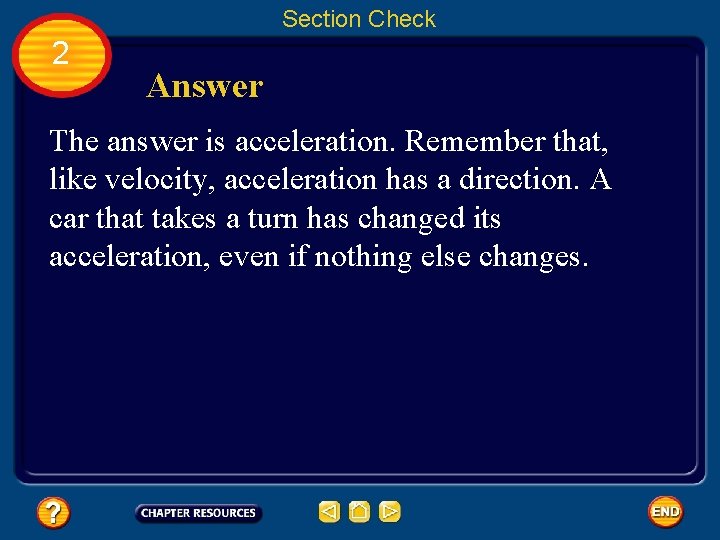 Section Check

2

Answer

The answer is acceleration. Remember that, like velocity, acceleration has a direction. A car that takes a turn has changed its acceleration, even if nothing else changes.

?

CHAPTER RESOURCES

END